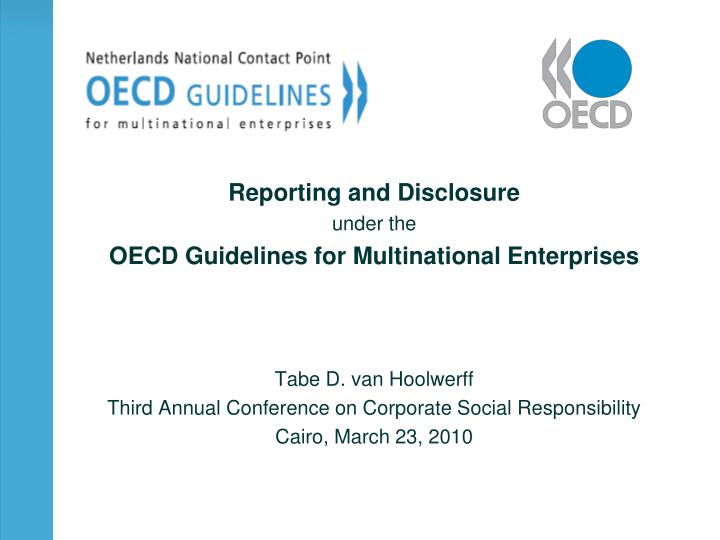 Netherlands National Contact Point
OECD GUIDELINES
for multinational enterprises

OECD

Reporting and Disclosure
under the
OECD Guidelines for Multinational Enterprises

Tabe D. van Hoolwerff
Third Annual Conference on Corporate Social Responsibility
Cairo, March 23, 2010